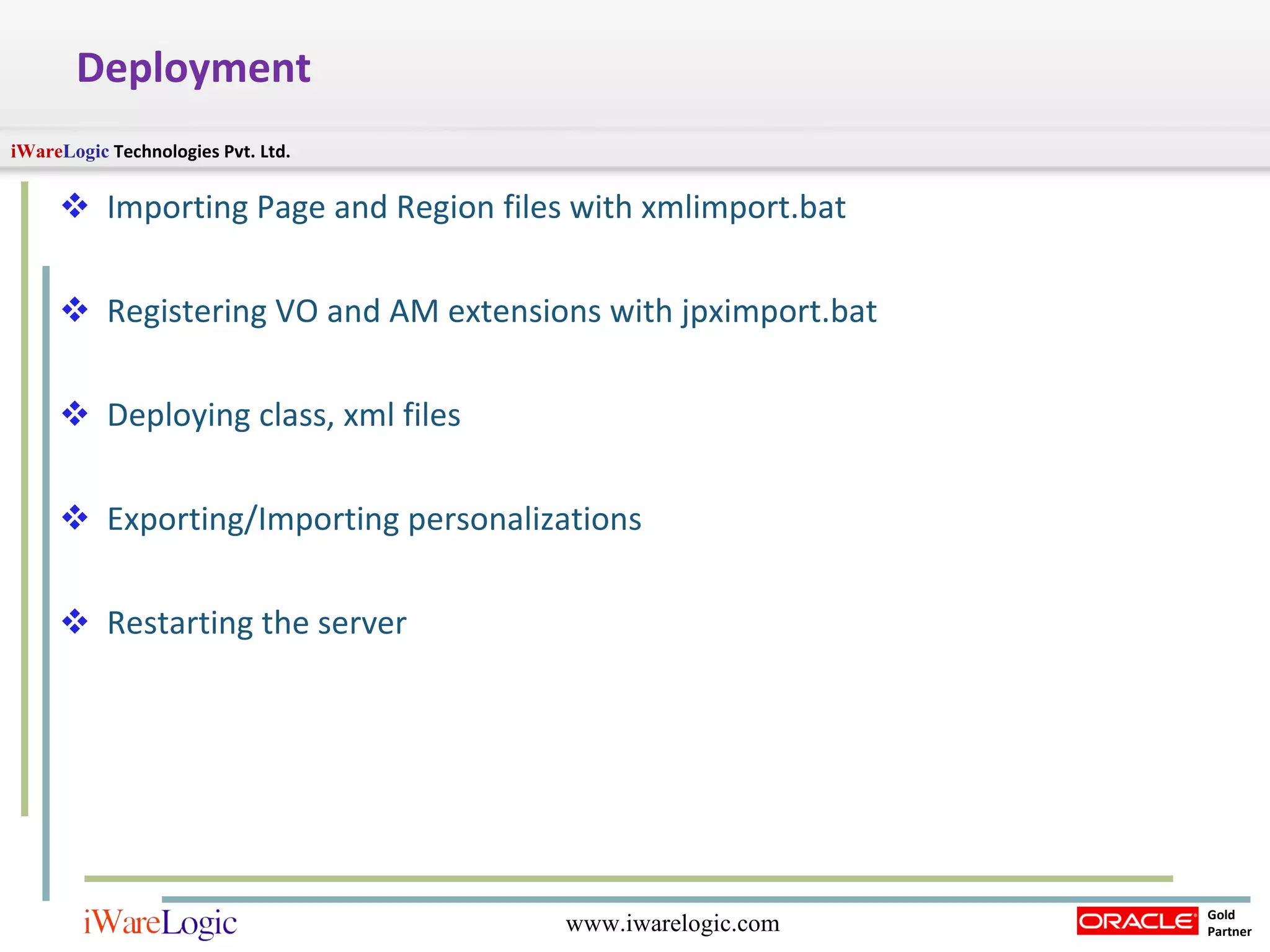 Deployment

iWareLogic Technologies Pvt. Ltd.

❖ Importing Page and Region files with xmlimport.bat

❖ Registering VO and AM extensions with jpximport.bat

❖ Deploying class, xml files

❖ Exporting/Importing personalizations

❖ Restarting the server

iWareLogic

www.iwarelogic.com

ORACLE Gold Partner